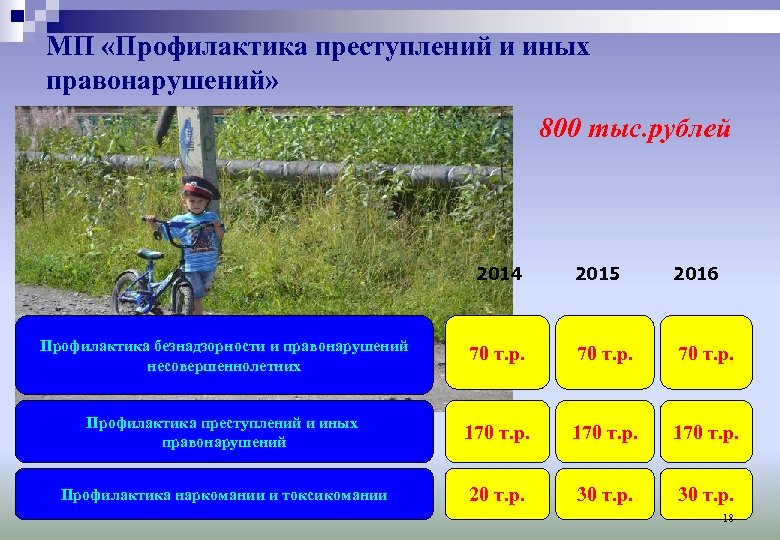 МП «Профилактика преступлений и иных правонарушений»

800 тыс.рублей

|  | 2014 | 2015 | 2016 |
|---|---|---|---|
| Профилактика безнадзорности и правонарушений несовершеннолетних | 70 т.р. | 70 т.р. | 70 т.р. |
| Профилактика преступлений и иных правонарушений | 170 т.р. | 170 т.р. | 170 т.р. |
| Профилактика наркомании и токсикомании | 20 т.р. | 30 т.р. | 30 т.р. |

18